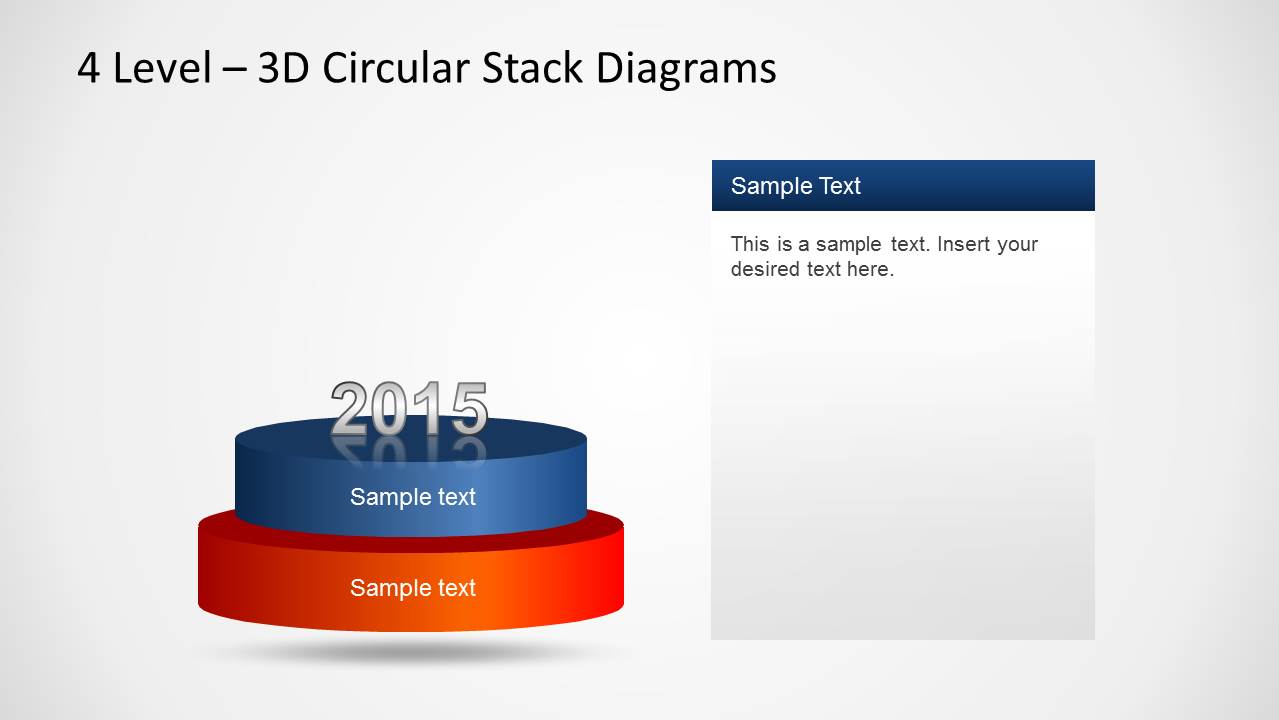 4 Level – 3D Circular Stack Diagrams

2015

Sample text

Sample text

Sample Text

This is a sample text. Insert your desired text here.